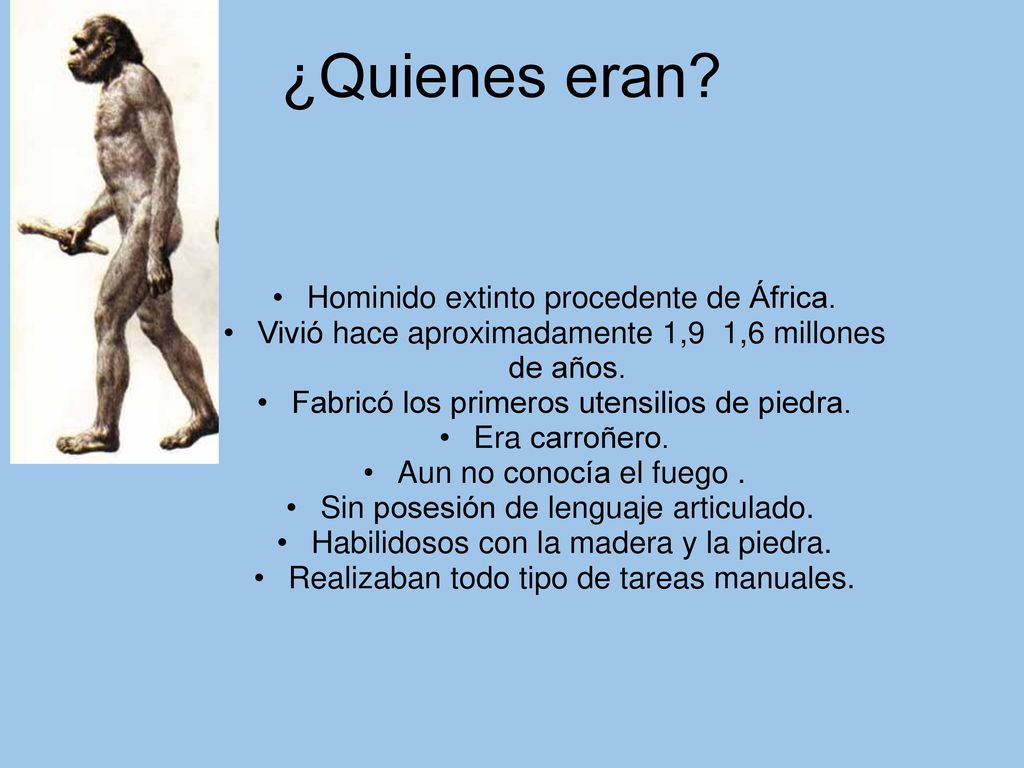 ¿Quienes eran?

• Hominido extinto procedente de África.
• Vivió hace aproximadamente 1,9 1,6 millones de años.
• Fabricó los primeros utensilios de piedra.
• Era carroñero.
• Aun no conocía el fuego .
• Sin posesión de lenguaje articulado.
• Habilidosos con la madera y la piedra.
• Realizaban todo tipo de tareas manuales.